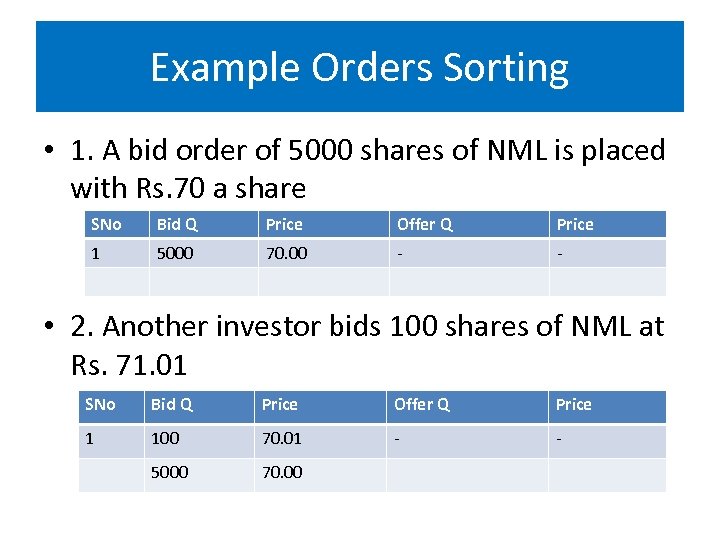 Example Orders Sorting

• 1. A bid order of 5000 shares of NML is placed with Rs.70 a share

| SNo | Bid Q | Price | Offer Q | Price |
|---|---|---|---|---|
| 1 | 5000 | 70.00 | - | - |
| | | | | |

• 2. Another investor bids 100 shares of NML at Rs. 71.01

| SNo | Bid Q | Price | Offer Q | Price |
|---|---|---|---|---|
| 1 | 100 | 70.01 | - | - |
| | 5000 | 70.00 | | |